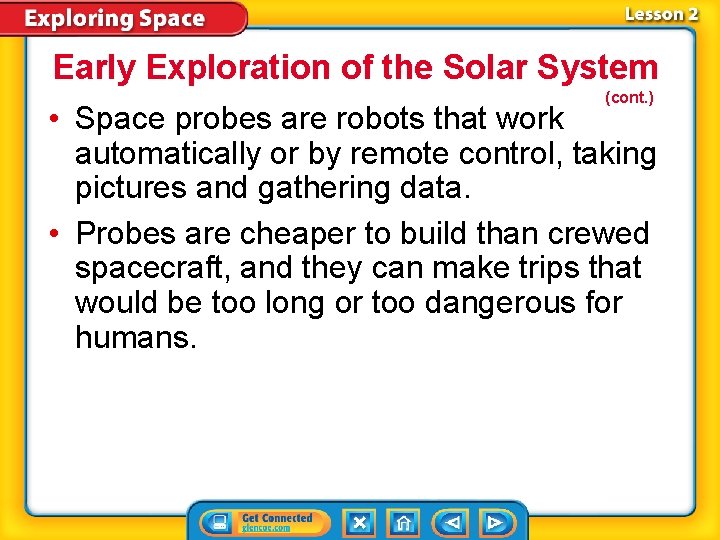 Exploring Space

Lesson 2

Early Exploration of the Solar System

(cont.)

• Space probes are robots that work automatically or by remote control, taking pictures and gathering data.

• Probes are cheaper to build than crewed spacecraft, and they can make trips that would be too long or too dangerous for humans.

Get Connected
glencoe.com